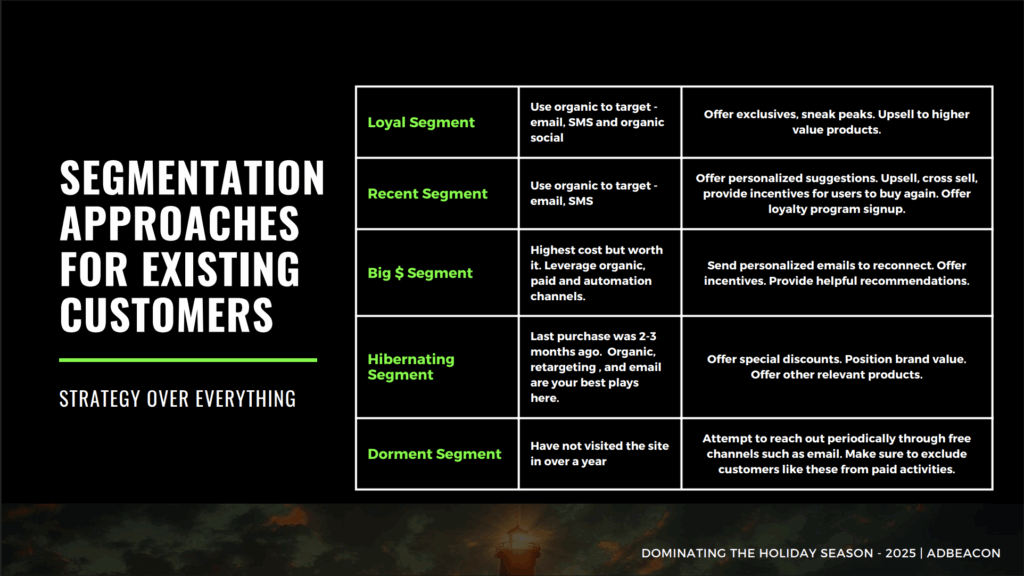 SEGMENTATION APPROACHES FOR EXISTING CUSTOMERS

STRATEGY OVER EVERYTHING

| | | |
|---|---|---|
| Loyal Segment | Use organic to target - email, SMS and organic social | Offer exclusives, sneak peaks. Upsell to higher value products. |
| Recent Segment | Use organic to target - email, SMS | Offer personalized suggestions. Upsell, cross sell, provide incentives for users to buy again. Offer loyalty program signup. |
| Big $ Segment | Highest cost but worth it. Leverage organic, paid and automation channels. | Send personalized emails to reconnect. Offer incentives. Provide helpful recommendations. |
| Hibernating Segment | Last purchase was 2-3 months ago. Organic, retargeting , and email are your best plays here. | Offer special discounts. Position brand value. Offer other relevant products. |
| Dorment Segment | Have not visited the site in over a year | Attempt to reach out periodically through free channels such as email. Make sure to exclude customers like these from paid activities. |

DOMINATING THE HOLIDAY SEASON - 2025 | ADBEACON